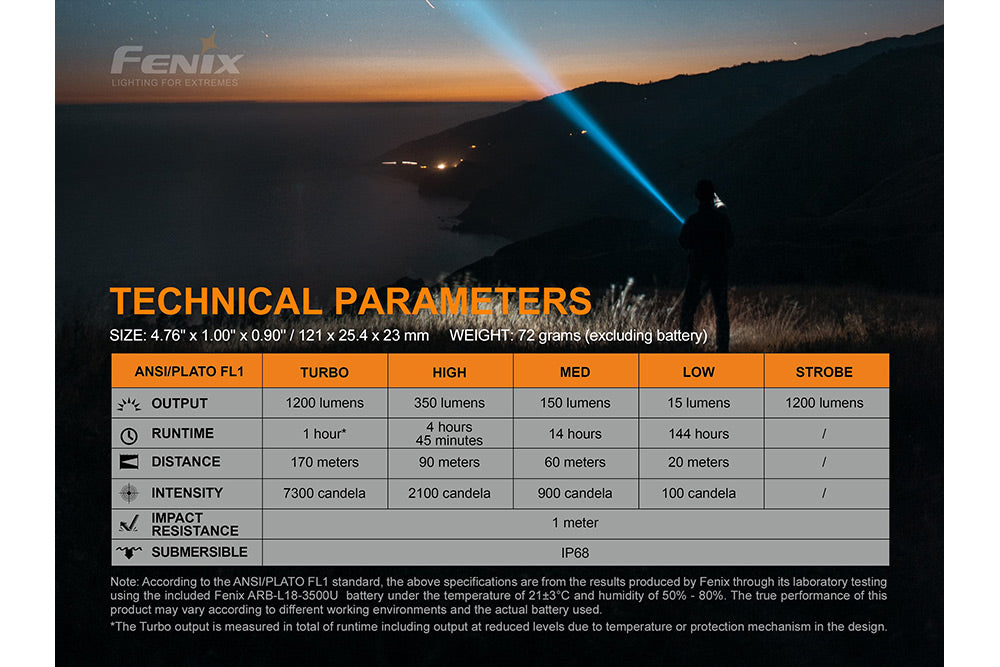 FENIX
LIGHTING FOR EXTREMES

TECHNICAL PARAMETERS

SIZE: 4.76" x 1.00" x 0.90" / 121 x 25.4 x 23 mm WEIGHT: 72 grams (excluding battery)

| ANSI/PLATO FL1 | TURBO | HIGH | MED | LOW | STROBE |
|---|---|---|---|---|---|
| OUTPUT | 1200 lumens | 350 lumens | 150 lumens | 15 lumens | 1200 lumens |
| RUNTIME | 1 hour* | 4 hours 45 minutes | 14 hours | 144 hours | / |
| DISTANCE | 170 meters | 90 meters | 60 meters | 20 meters | / |
| INTENSITY | 7300 candela | 2100 candela | 900 candela | 100 candela | / |
| IMPACT RESISTANCE | 1 meter | | | | |
| SUBMERSIBLE | IP68 | | | | |

Note: According to the ANSI/PLATO FL1 standard, the above specifications are from the results produced by Fenix through its laboratory testing using the included Fenix ARB-L18-3500U battery under the temperature of 21±3°C and humidity of 50% - 80%. The true performance of this product may vary according to different working environments and the actual battery used.
*The Turbo output is measured in total of runtime including output at reduced levels due to temperature or protection mechanism in the design.